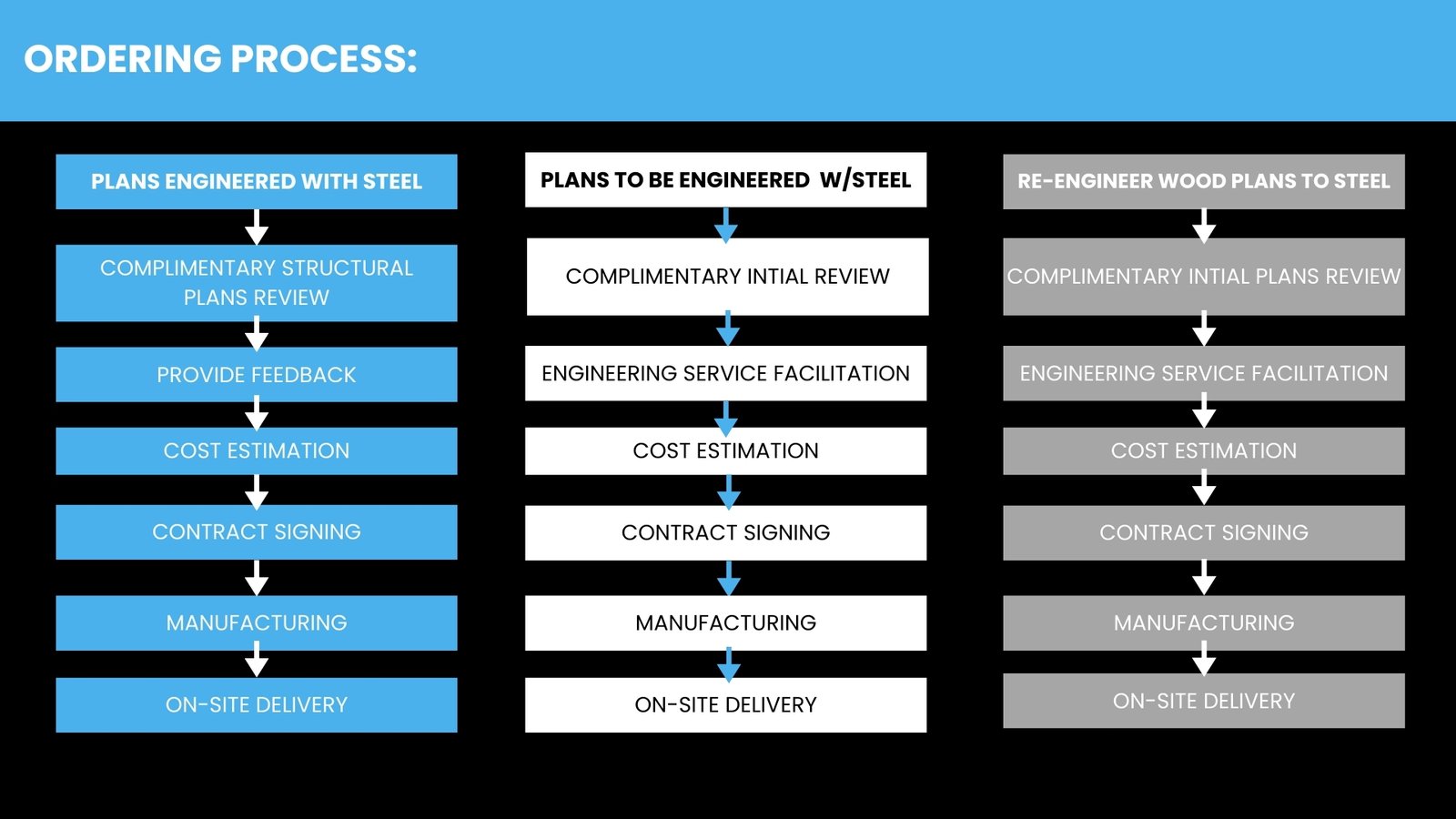 ORDERING PROCESS:

PLANS ENGINEERED WITH STEEL

COMPLIMENTARY STRUCTURAL PLANS REVIEW

PROVIDE FEEDBACK

COST ESTIMATION

CONTRACT SIGNING

MANUFACTURING

ON-SITE DELIVERY

PLANS TO BE ENGINEERED W/STEEL

COMPLIMENTARY INTIAL REVIEW

ENGINEERING SERVICE FACILITATION

COST ESTIMATION

CONTRACT SIGNING

MANUFACTURING

ON-SITE DELIVERY

RE-ENGINEER WOOD PLANS TO STEEL

COMPLIMENTARY INTIAL PLANS REVIEW

ENGINEERING SERVICE FACILITATION

COST ESTIMATION

CONTRACT SIGNING

MANUFACTURING

ON-SITE DELIVERY